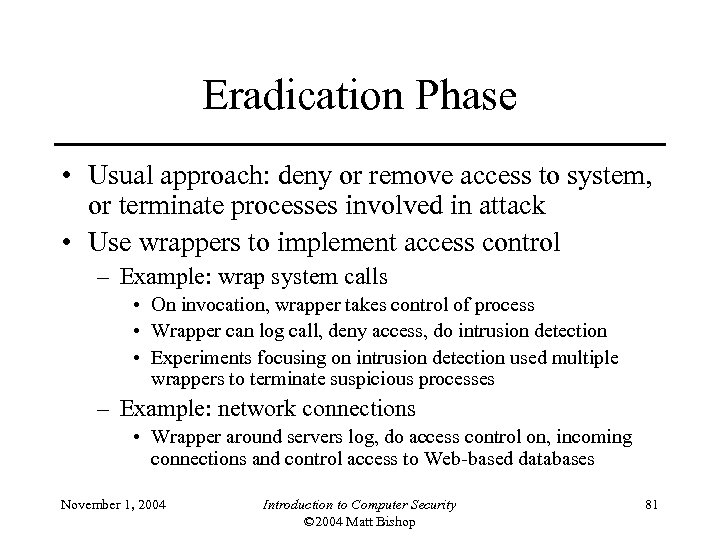 Eradication Phase

• Usual approach: deny or remove access to system, or terminate processes involved in attack
• Use wrappers to implement access control
– Example: wrap system calls
• On invocation, wrapper takes control of process
• Wrapper can log call, deny access, do intrusion detection
• Experiments focusing on intrusion detection used multiple wrappers to terminate suspicious processes
– Example: network connections
• Wrapper around servers log, do access control on, incoming connections and control access to Web-based databases

November 1, 2004

Introduction to Computer Security
©2004 Matt Bishop

81